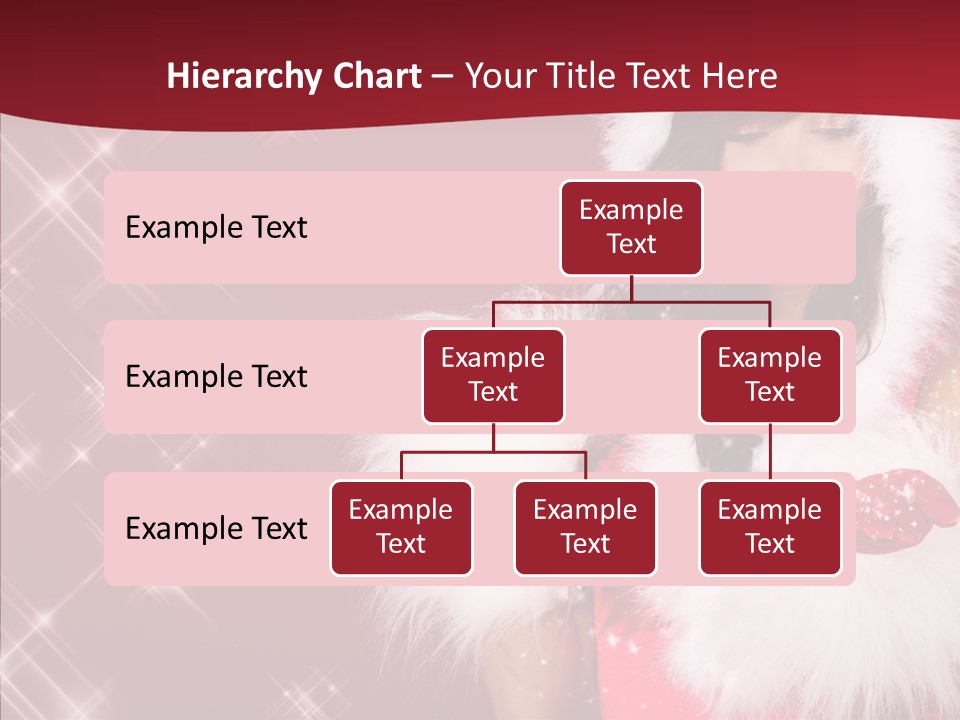 Hierarchy Chart – Your Title Text Here

Example Text

Example Text

Example Text

Example Text

Example Text

Example Text

Example Text

Example Text

Example Text